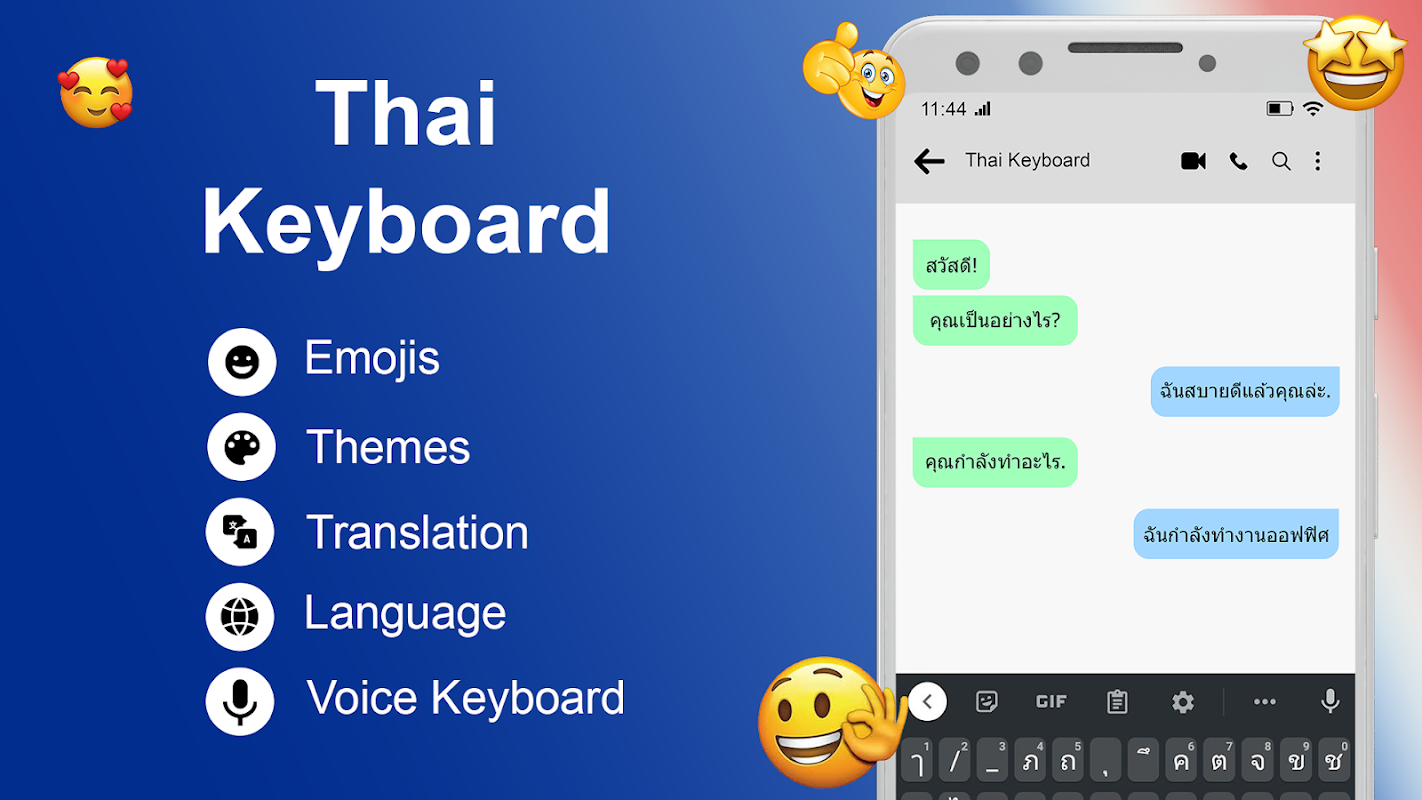 Thai Keyboard

Emojis

Themes

Translation

Language

Voice Keyboard

11:44

Thai Keyboard

สวัสดี!

คุณเป็นอย่างไร?

ฉันสบายดีแล้วคุณล่ะ.

คุณกำลังทำอะไร.

ฉันกำลังทำงานออฟฟิศ

GIF

ๅ 1 / 2 _ 3 ภ 4 ถ 5 ุ ึ ค 6 ต 7 จ 8 ข 9 ช 0